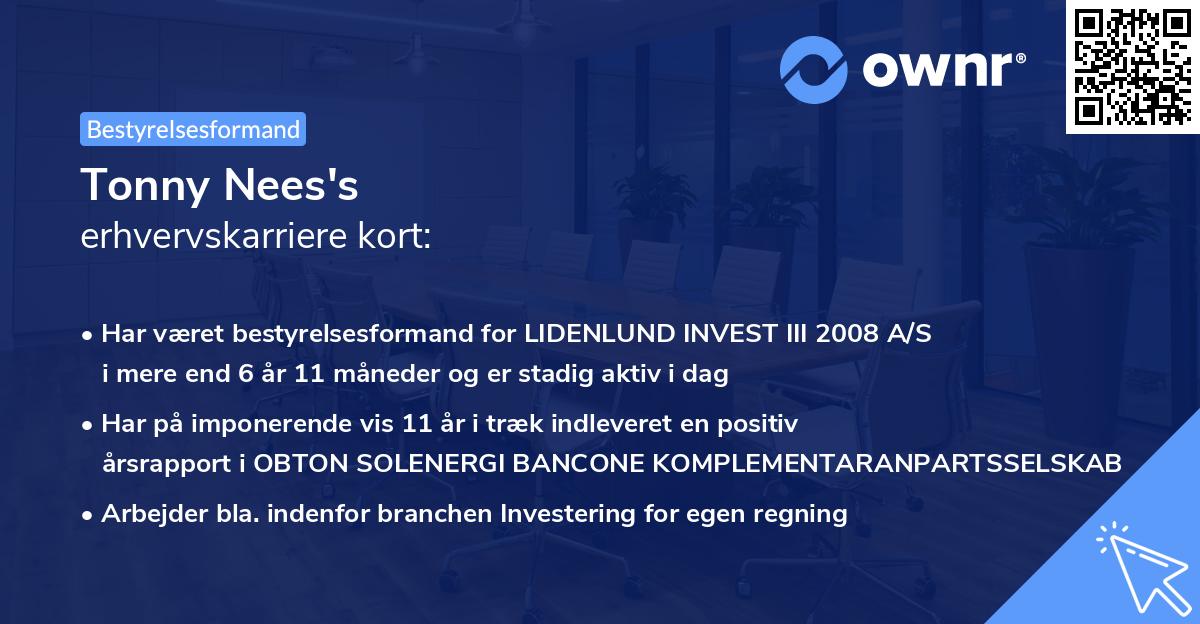 ownr®

Bestyrelsesformand

Tonny Nees's
erhvervskarriere kort:

• Har været bestyrelsesformand for LIDENLUND INVEST III 2008 A/S i mere end 6 år 11 måneder og er stadig aktiv i dag

• Har på imponerende vis 11 år i træk indleveret en positiv årsrapport i OBTON SOLENERGI BANCONE KOMPLEMENTARANPARTSSELSKAB

• Arbejder bla. indenfor branchen Investering for egen regning